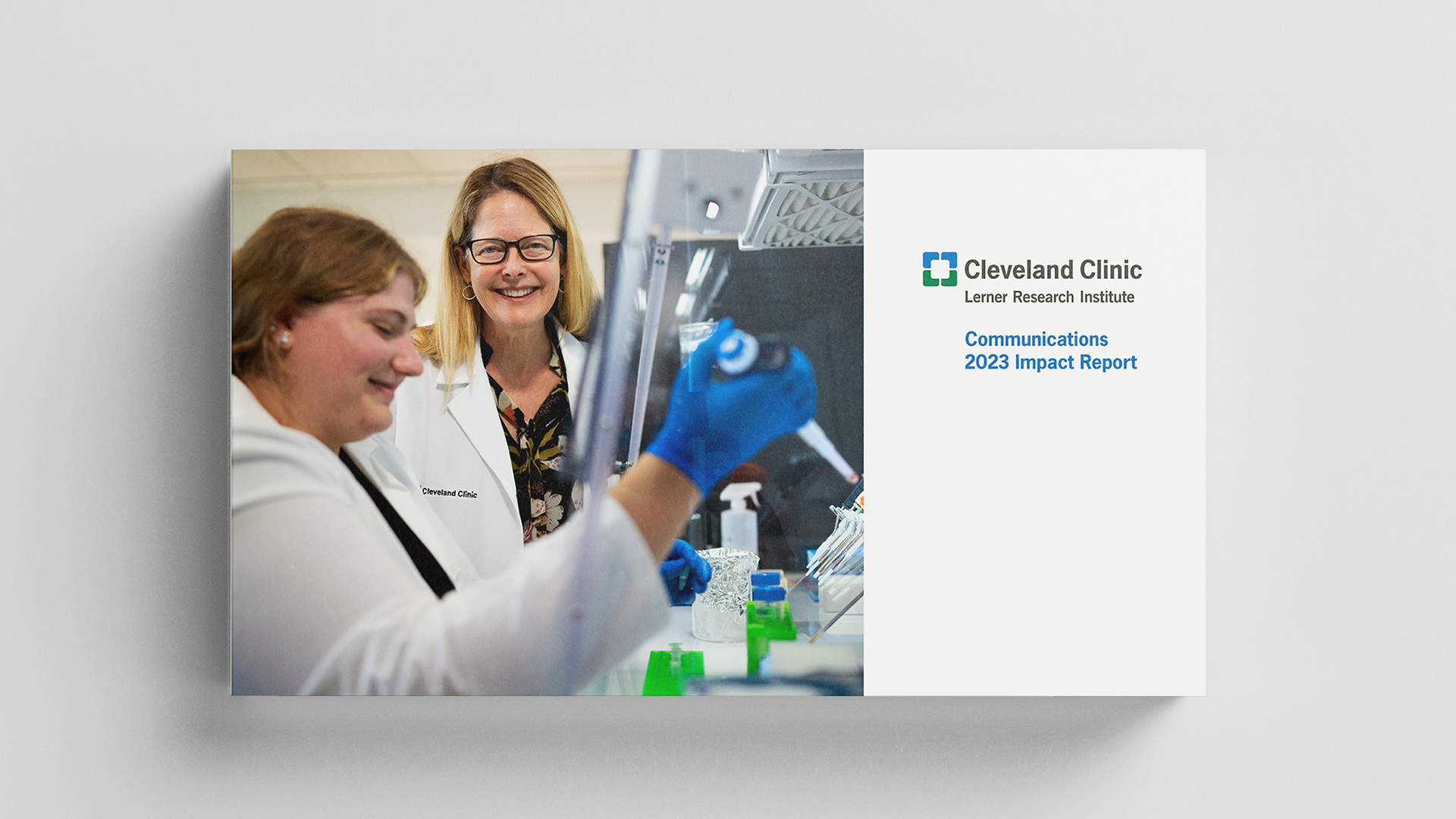 Cleveland Clinic

Cleveland Clinic
Lerner Research Institute

Communications
2023 Impact Report